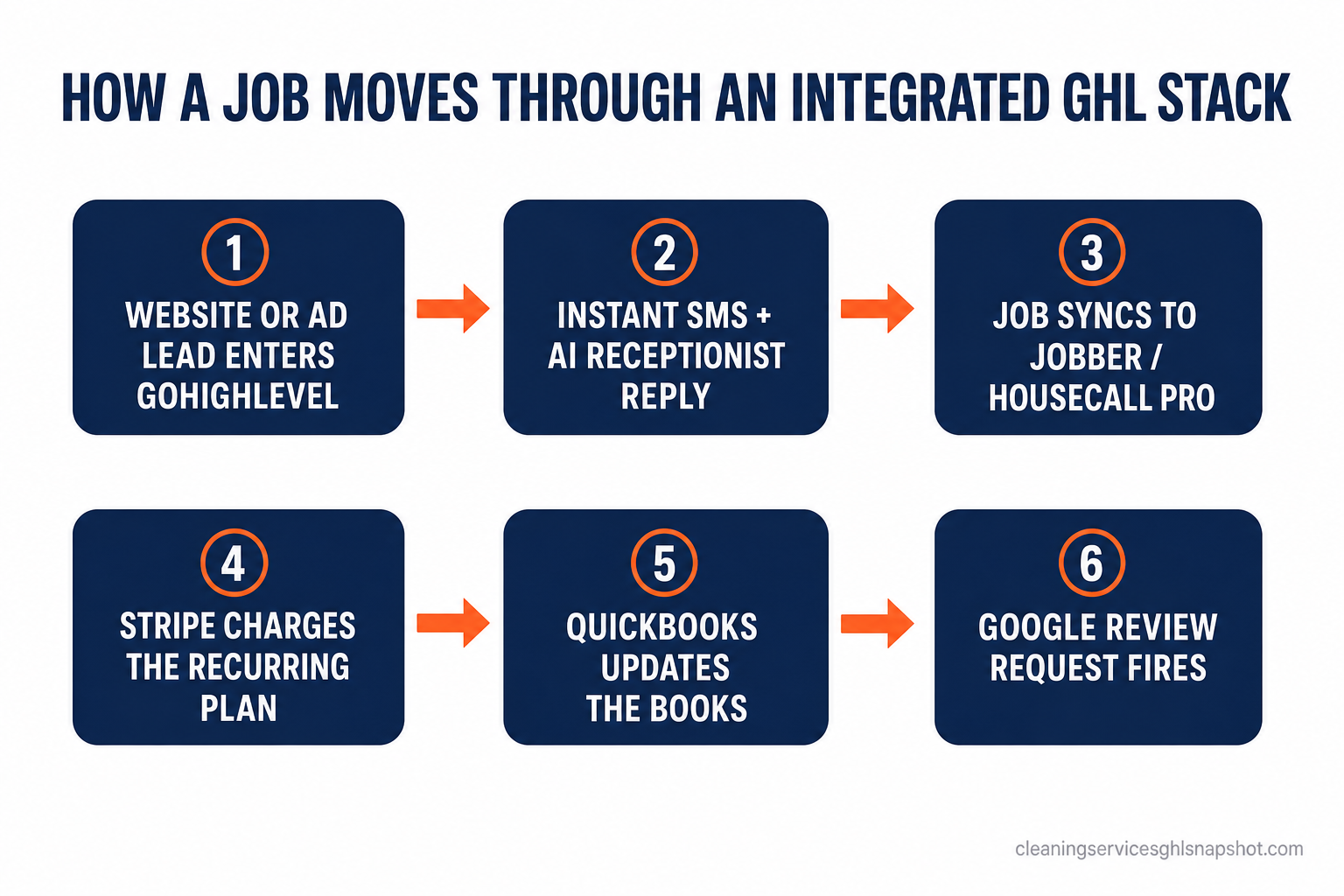 HOW A JOB MOVES THROUGH AN INTEGRATED GHL STACK

1
WEBSITE OR AD LEAD ENTERS GOHIGHLEVEL

2
INSTANT SMS + AI RECEPTIONIST REPLY

3
JOB SYNCS TO JOBBER / HOUSECALL PRO

4
STRIPE CHARGES THE RECURRING PLAN

5
QUICKBOOKS UPDATES THE BOOKS

6
GOOGLE REVIEW REQUEST FIRES

cleaningservicesghlsnapshot.com